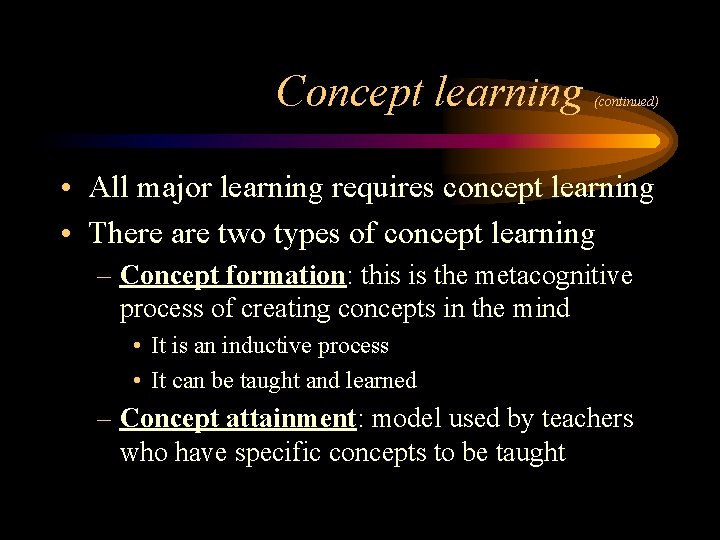 Concept learning (continued)

• All major learning requires concept learning
• There are two types of concept learning
– Concept formation: this is the metacognitive process of creating concepts in the mind
• It is an inductive process
• It can be taught and learned
– Concept attainment: model used by teachers who have specific concepts to be taught